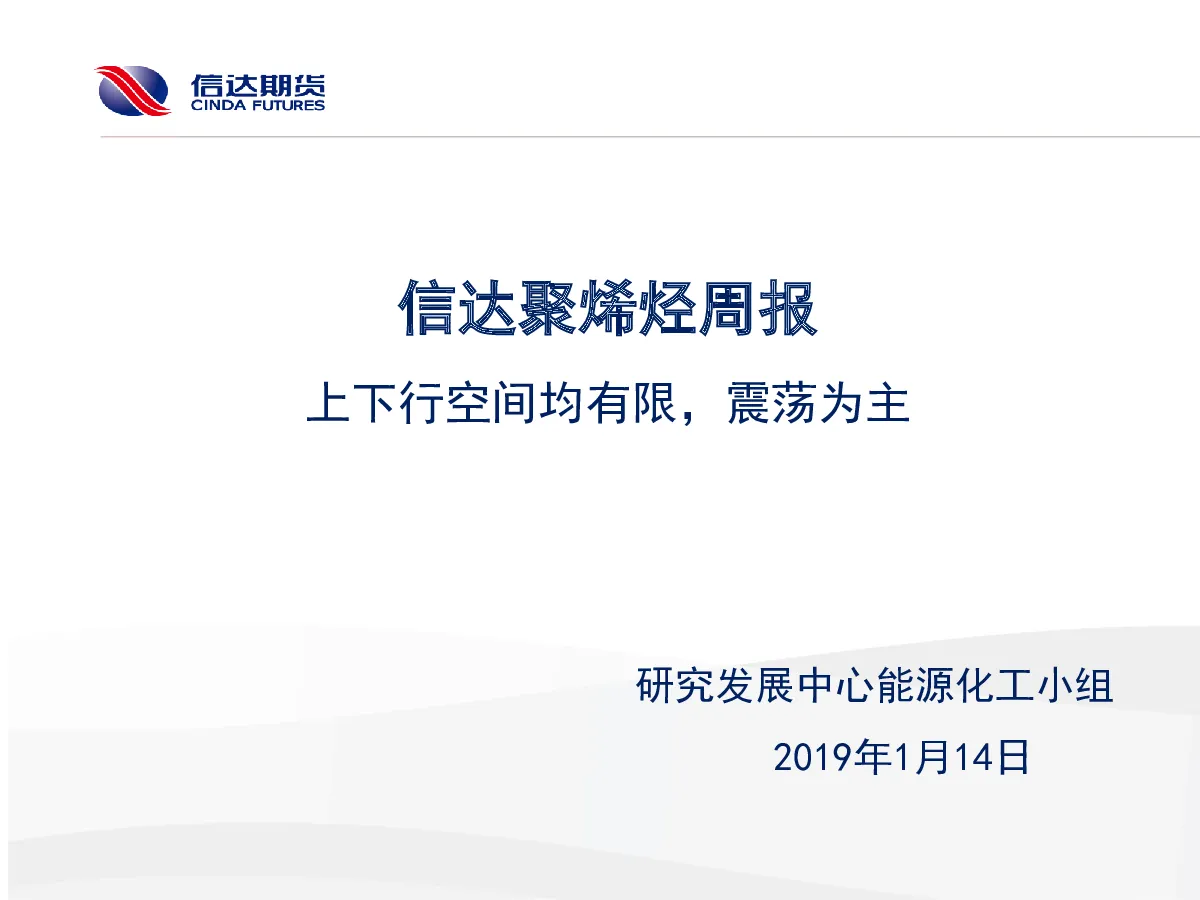 信达期货
CINDA FUTURES

信达聚烯烃周报

上下行空间均有限，震荡为主

研究发展中心能源化工小组

2019年1月14日